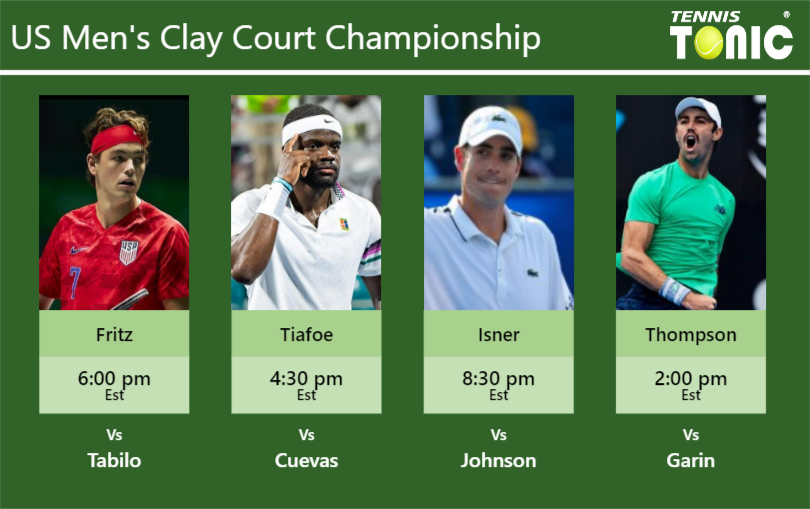 US Men's Clay Court Championship

TENNIS TONIC ®

Fritz
6:00 pm
Est
Vs
Tabilo

Tiafoe
4:30 pm
Est
Vs
Cuevas

Isner
8:30 pm
Est
Vs
Johnson

Thompson
2:00 pm
Est
Vs
Garin